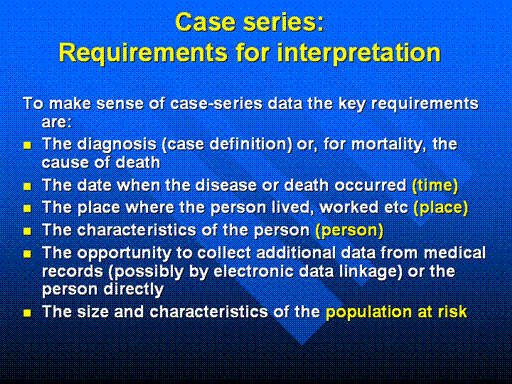 Case series:
Requirements for interpretation

To make sense of case-series data the key requirements are:

- The diagnosis (case definition) or, for mortality, the cause of death
- The date when the disease or death occurred (time)
- The place where the person lived, worked etc (place)
- The characteristics of the person (person)
- The opportunity to collect additional data from medical records (possibly by electronic data linkage) or the person directly
- The size and characteristics of the population at risk